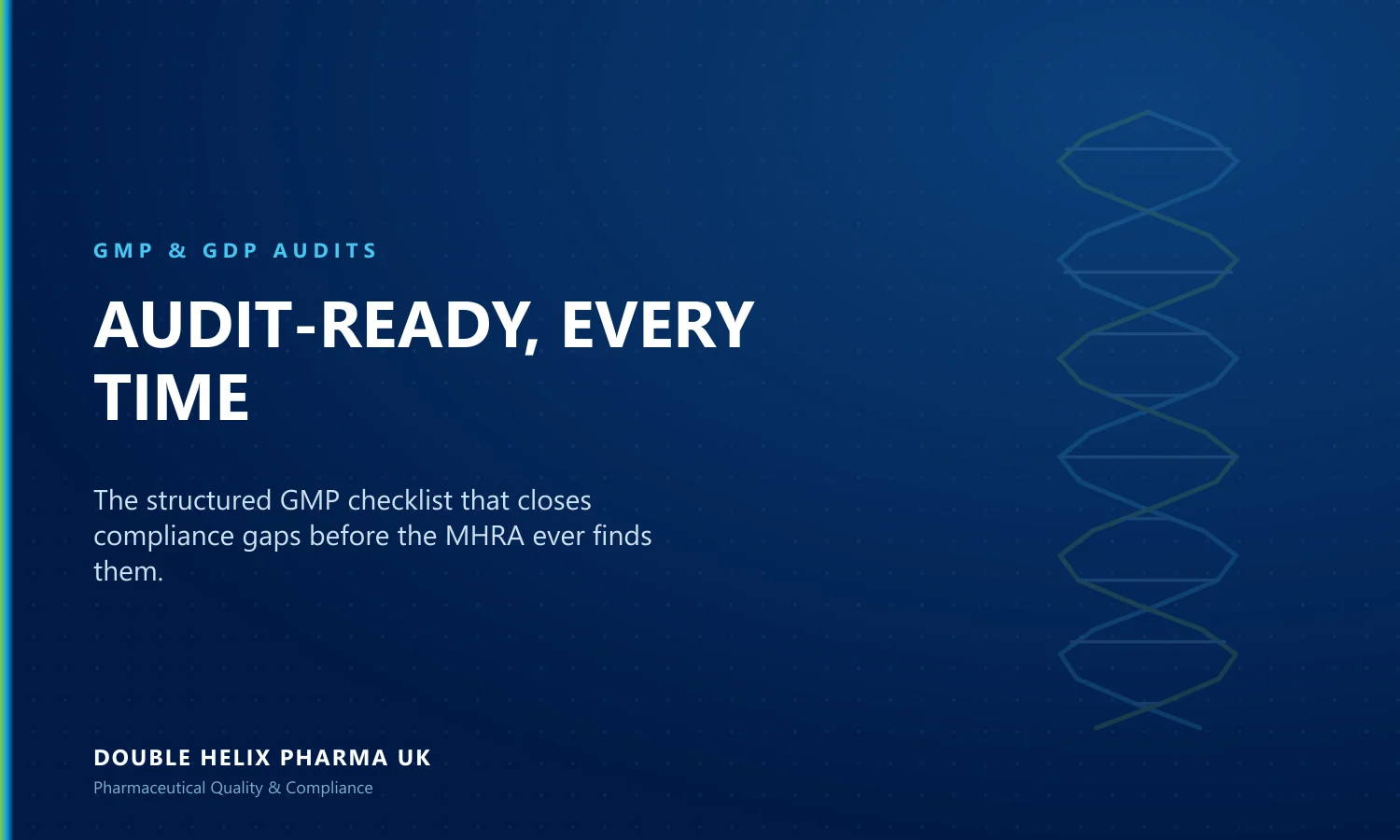 GMP & GDP AUDITS

AUDIT-READY, EVERY TIME

The structured GMP checklist that closes compliance gaps before the MHRA ever finds them.

DOUBLE HELIX PHARMA UK

Pharmaceutical Quality & Compliance